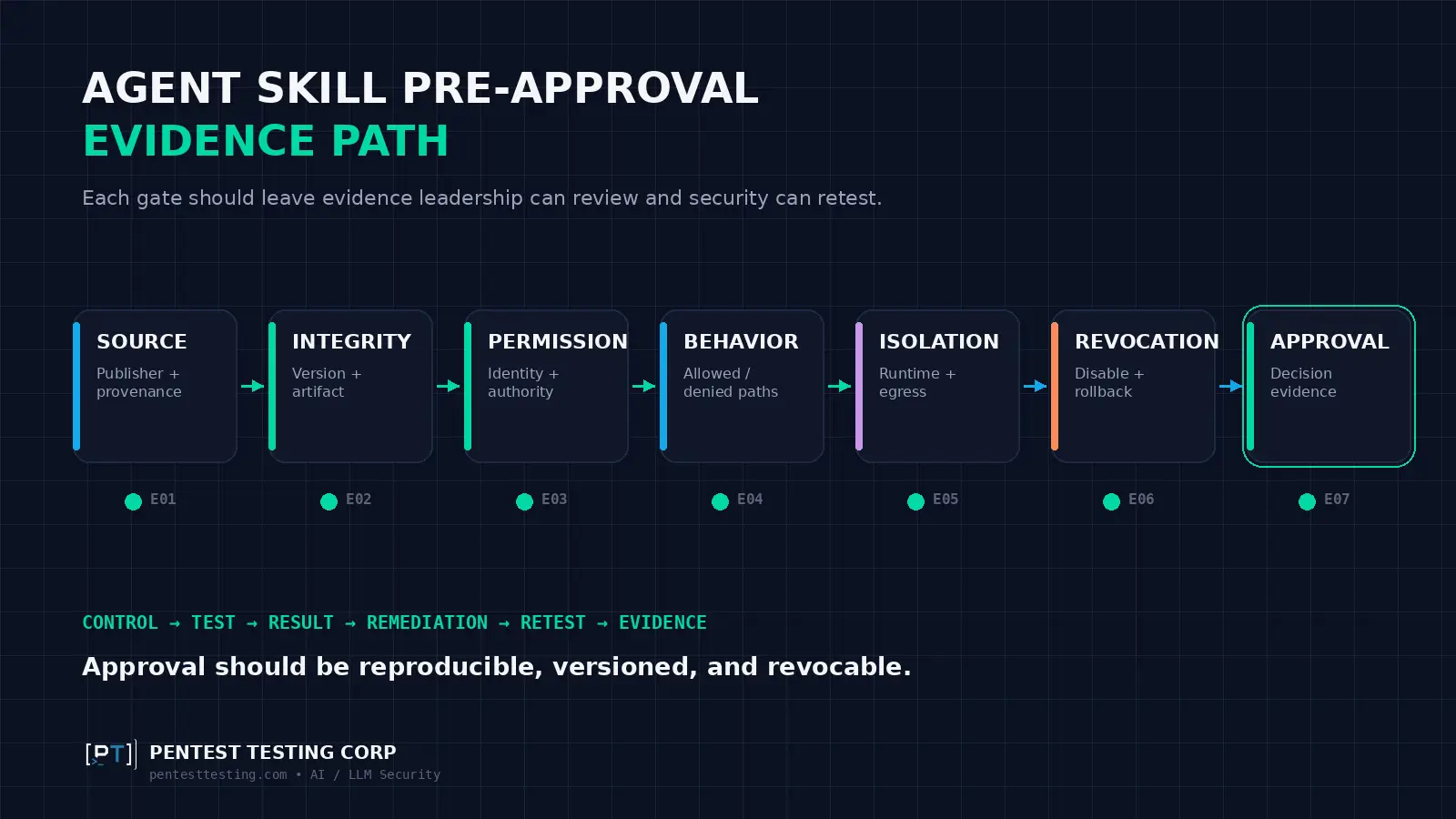 AGENT SKILL PRE-APPROVAL
EVIDENCE PATH

Each gate should leave evidence leadership can review and security can retest.

SOURCE
Publisher + provenance

INTEGRITY
Version + artifact

PERMISSION
Identity + authority

BEHAVIOR
Allowed / denied paths

ISOLATION
Runtime + egress

REVOCATION
Disable + rollback

APPROVAL
Decision evidence

E01 E02 E03 E04 E05 E06 E07

CONTROL → TEST → RESULT → REMEDIATION → RETEST → EVIDENCE

Approval should be reproducible, versioned, and revocable.

[PT] PENTEST TESTING CORP
pentesttesting.com • AI / LLM Security